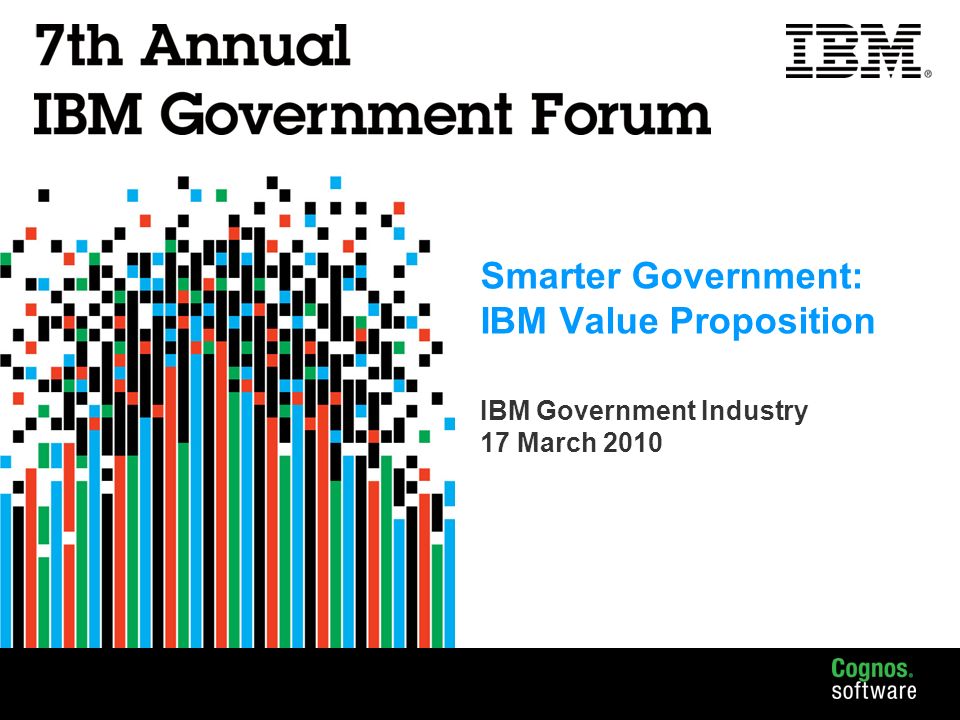 7th Annual
IBM Government Forum

IBM®

Smarter Government:
IBM Value Proposition

IBM Government Industry
17 March 2010

Cognos.
software